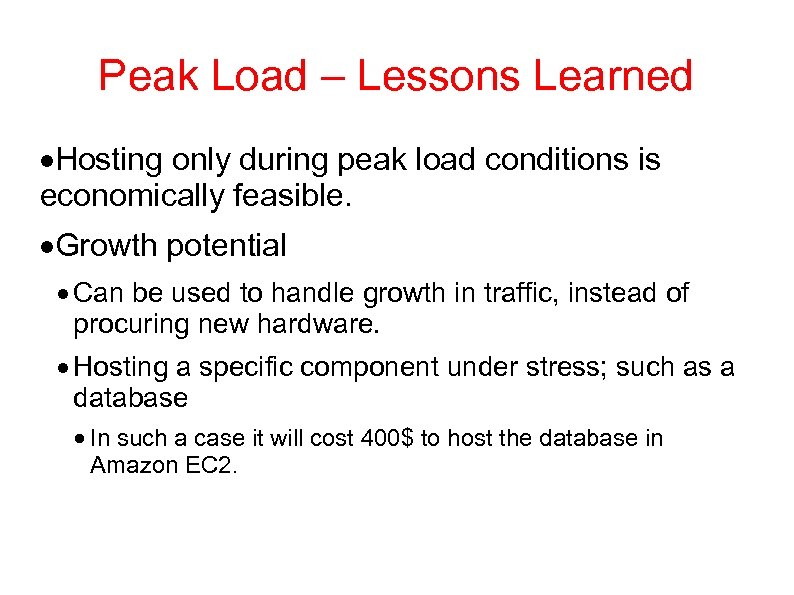 Peak Load – Lessons Learned

•Hosting only during peak load conditions is economically feasible.

•Growth potential

•Can be used to handle growth in traffic, instead of procuring new hardware.

•Hosting a specific component under stress; such as a database

•In such a case it will cost 400$ to host the database in Amazon EC2.